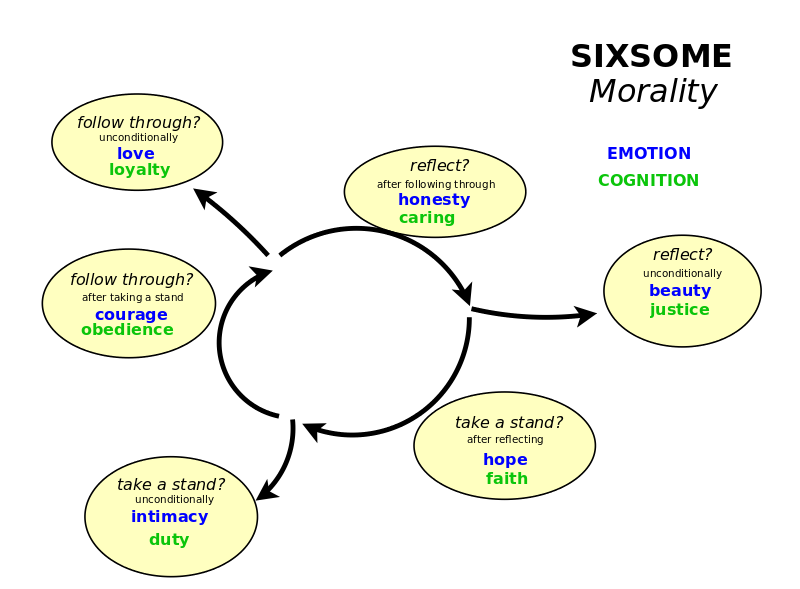 SIXSOME
Morality

EMOTION
COGNITION

follow through?
unconditionally
love
loyalty

reflect?
after following through
honesty
caring

follow through?
after taking a stand
courage
obedience

reflect?
unconditionally
beauty
justice

take a stand?
after reflecting
hope
faith

take a stand?
unconditionally
intimacy
duty